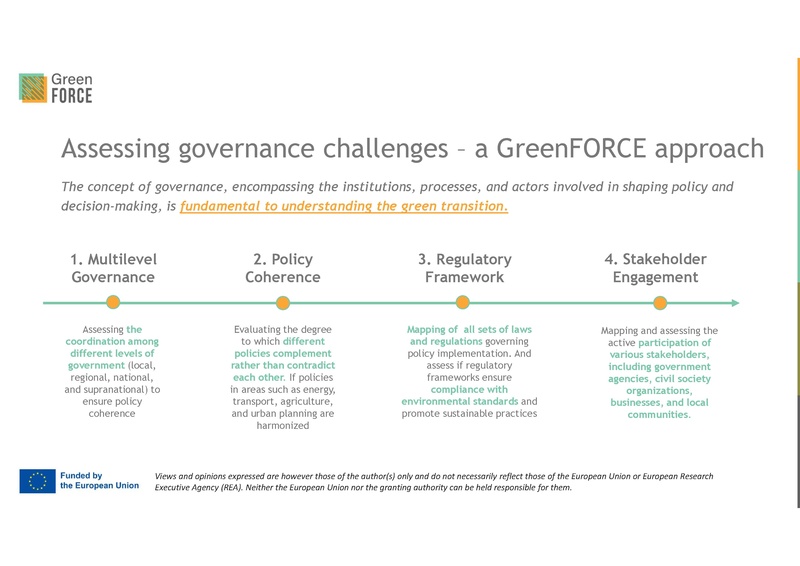 Green FORCE

Assessing governance challenges – a GreenFORCE approach

The concept of governance, encompassing the institutions, processes, and actors involved in shaping policy and decision-making, is fundamental to understanding the green transition.

1. Multilevel Governance

Assessing the coordination among different levels of government (local, regional, national, and supranational) to ensure policy coherence

2. Policy Coherence

Evaluating the degree to which different policies complement rather than contradict each other. If policies in areas such as energy, transport, agriculture, and urban planning are harmonized

3. Regulatory Framework

Mapping of all sets of laws and regulations governing policy implementation. And assess if regulatory frameworks ensure compliance with environmental standards and promote sustainable practices

4. Stakeholder Engagement

Mapping and assessing the active participation of various stakeholders, including government agencies, civil society organizations, businesses, and local communities.

Funded by the European Union

Views and opinions expressed are however those of the author(s) only and do not necessarily reflect those of the European Union or European Research Executive Agency (REA). Neither the European Union nor the granting authority can be held responsible for them.